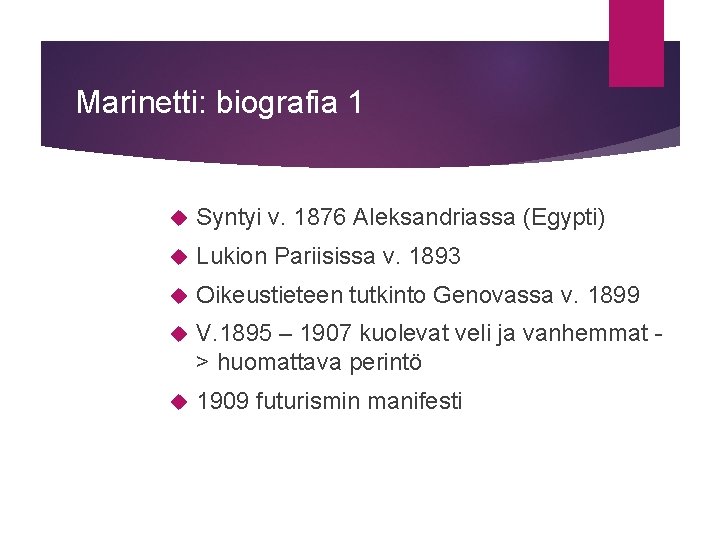 Marinetti: biografia 1

Syntyi v. 1876 Aleksandriassa (Egypti)

Lukion Pariisissa v. 1893

Oikeustieteen tutkinto Genovassa v. 1899

V.1895 – 1907 kuolevat veli ja vanhemmat -> huomattava perintö

1909 futurismin manifesti